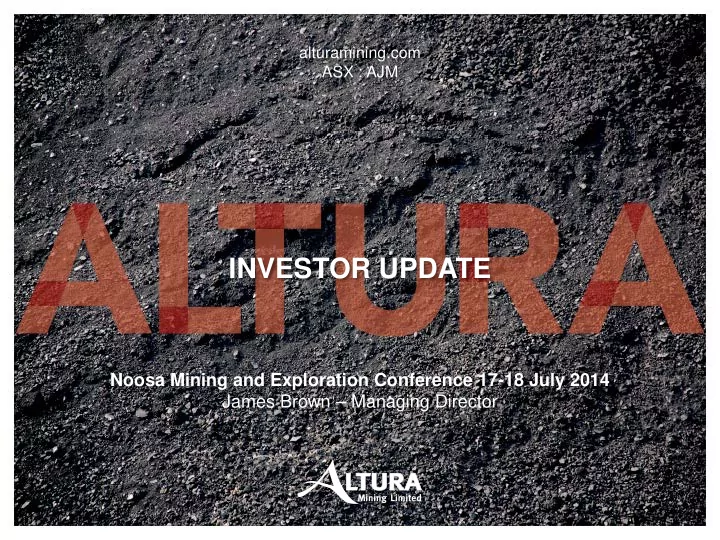 alturamining.com
ASX : AJM

ALTURA

INVESTOR UPDATE

Noosa Mining and Exploration Conference 17-18 July 2014
James Brown – Managing Director

ALTURA
Mining Limited